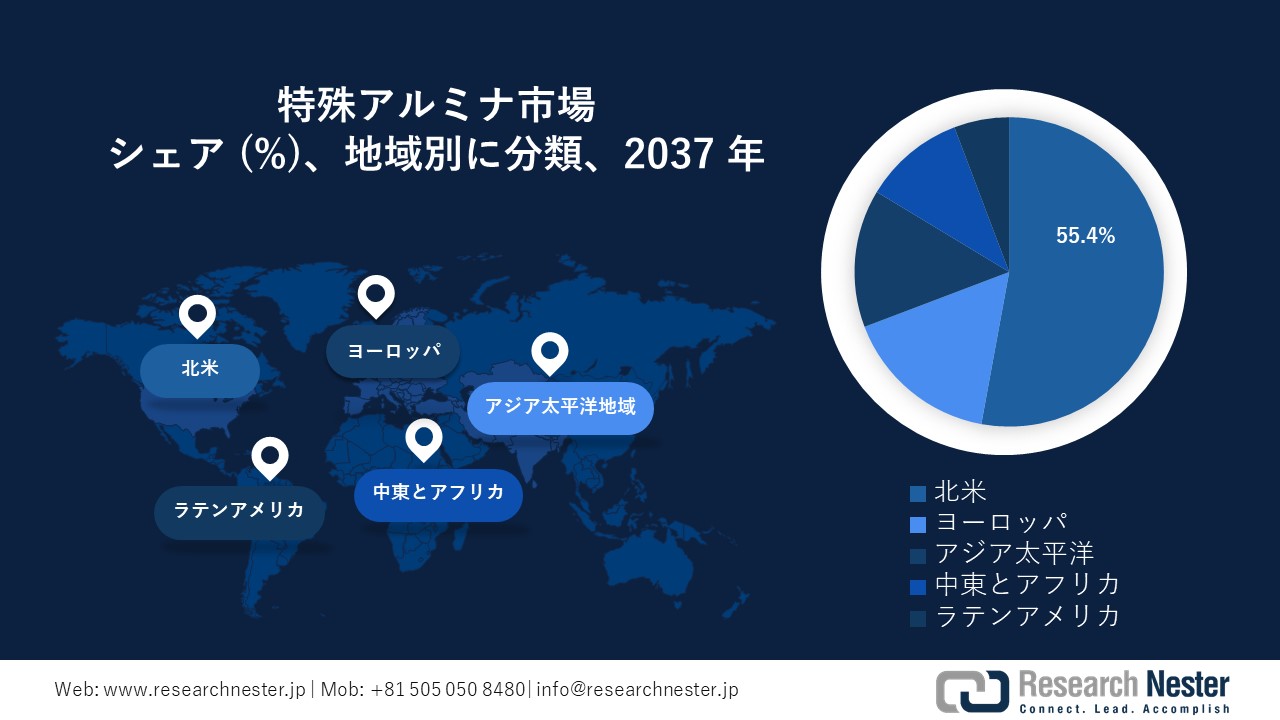 特殊アルミナ市場
シェア (%)、地域別に分類、2037 年

北米

ヨーロッパ

アジア太平洋地域

ラテンアメリカ

中東とアフリカ

55.4%

北米
ヨーロッパ
アジア太平洋
中東とアフリカ
ラテンアメリカ

Web: www.researchnester.jp | Mob: +81 505 050 8480 | info@researchnester.jp

Research Nester
Connect. Lead. Accomplish